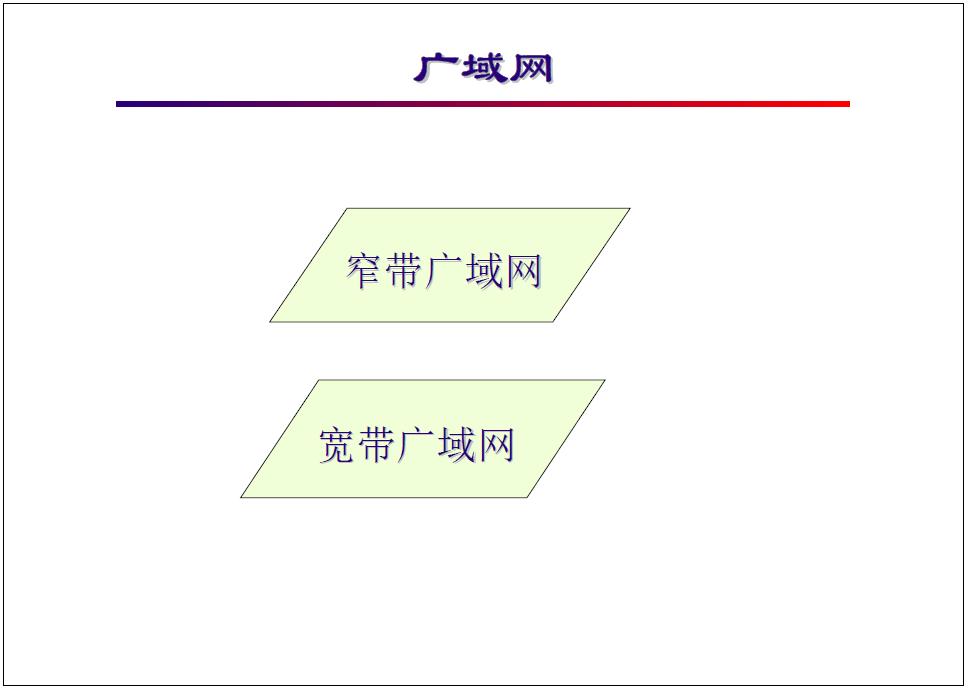 广域网

窄带广域网

宽带广域网